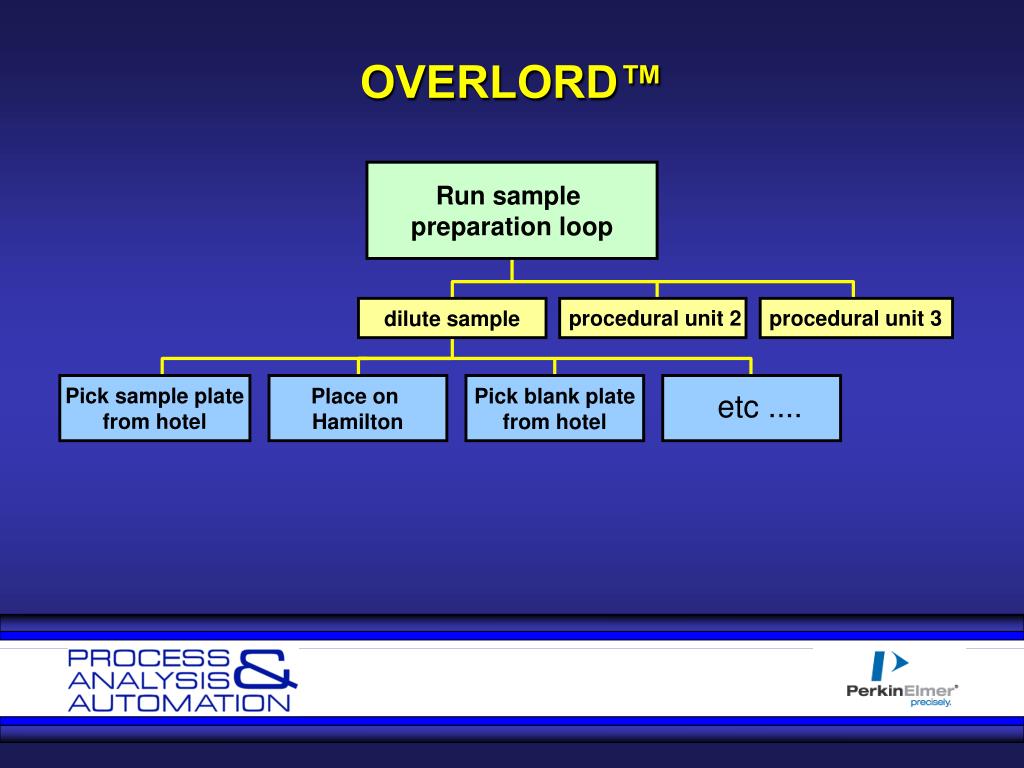 OVERLORD™

Run sample preparation loop

dilute sample

procedural unit 2

procedural unit 3

Pick sample plate from hotel

Place on Hamilton

Pick blank plate from hotel

etc ....

PROCESS ANALYSIS & AUTOMATION

PerkinElmer®
precisely.